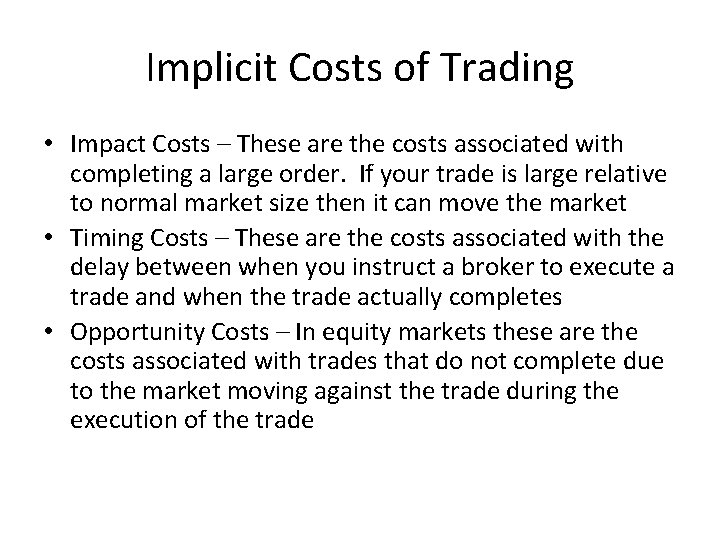 Implicit Costs of Trading

• Impact Costs – These are the costs associated with completing a large order. If your trade is large relative to normal market size then it can move the market
• Timing Costs – These are the costs associated with the delay between when you instruct a broker to execute a trade and when the trade actually completes
• Opportunity Costs – In equity markets these are the costs associated with trades that do not complete due to the market moving against the trade during the execution of the trade